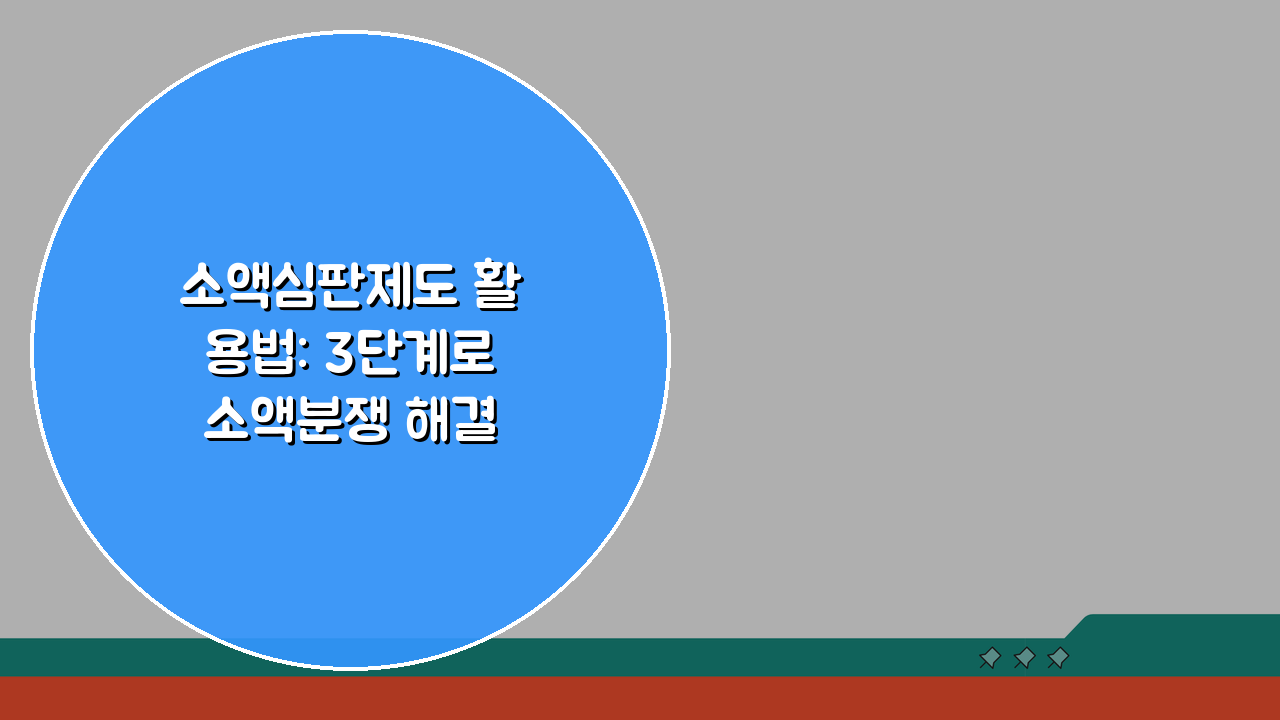 소액심판제도 활용법: 3단계로 소액분쟁 해결